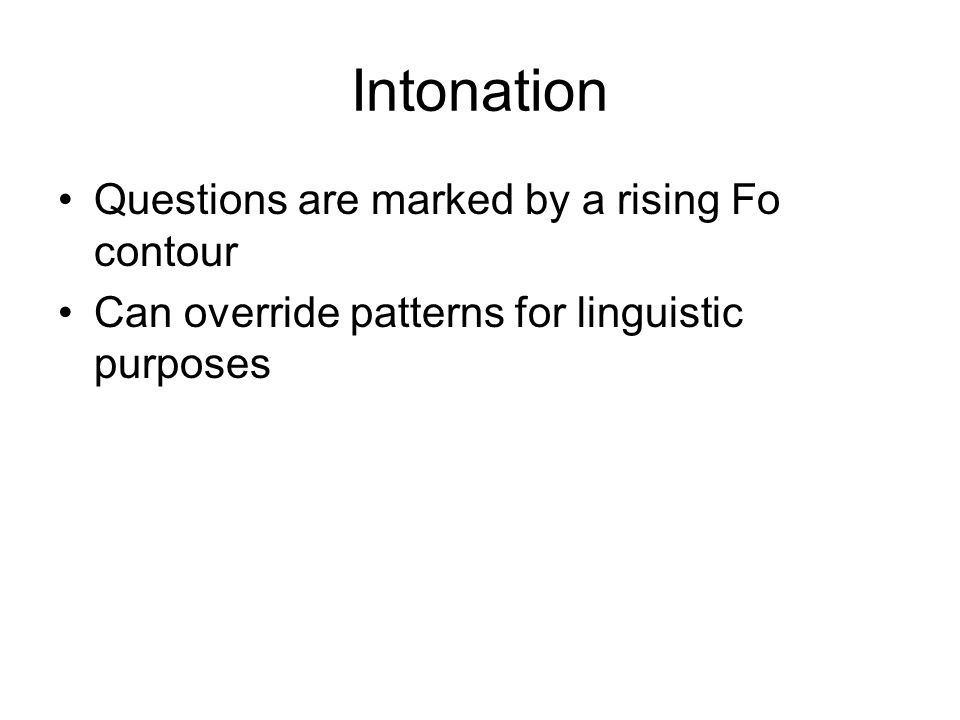 Intonation

• Questions are marked by a rising Fo contour
• Can override patterns for linguistic purposes